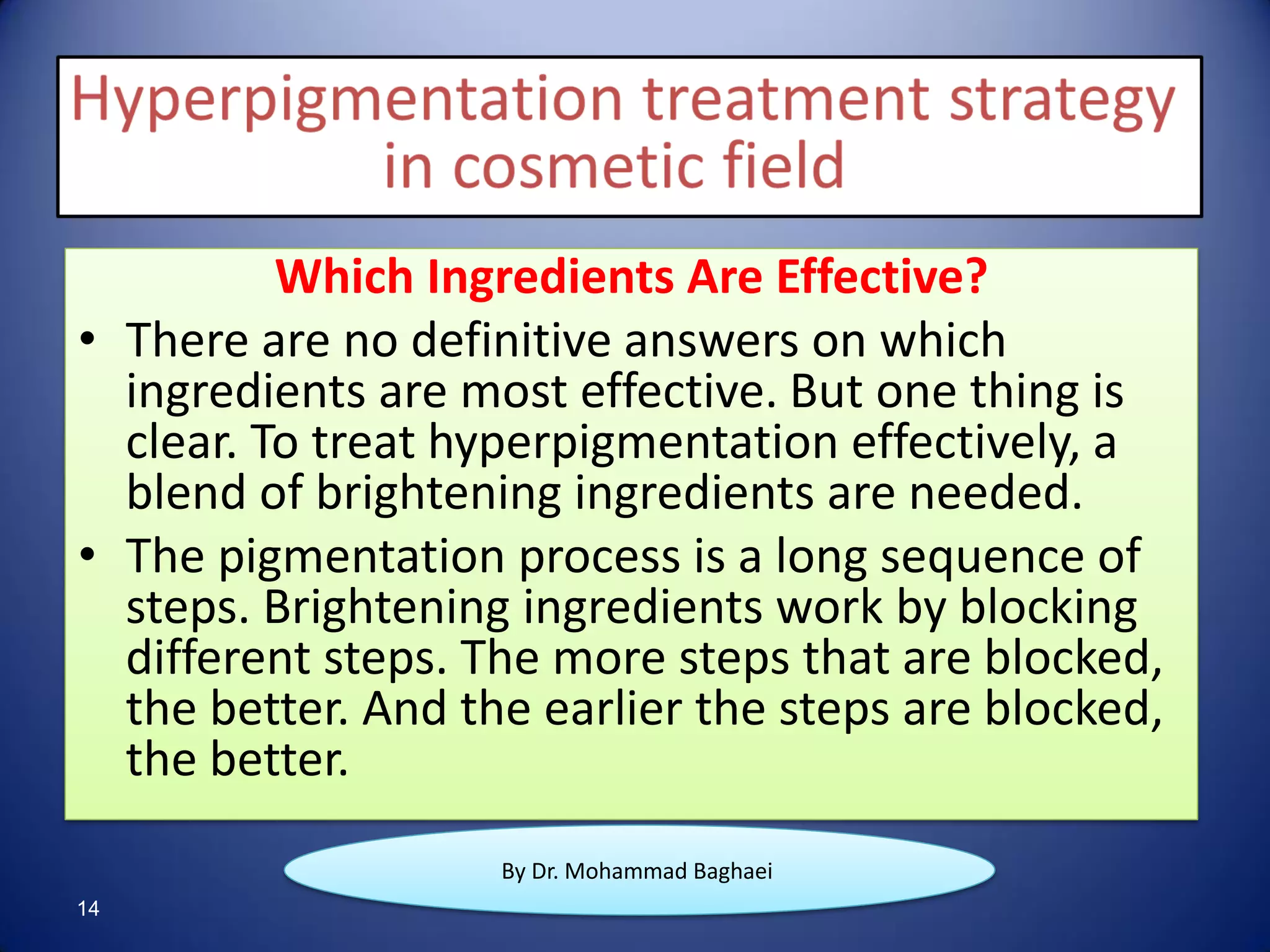 Hyperpigmentation treatment strategy in cosmetic field

Which Ingredients Are Effective?

• There are no definitive answers on which ingredients are most effective. But one thing is clear. To treat hyperpigmentation effectively, a blend of brightening ingredients are needed.

• The pigmentation process is a long sequence of steps. Brightening ingredients work by blocking different steps. The more steps that are blocked, the better. And the earlier the steps are blocked, the better.

By Dr. Mohammad Baghaei

14